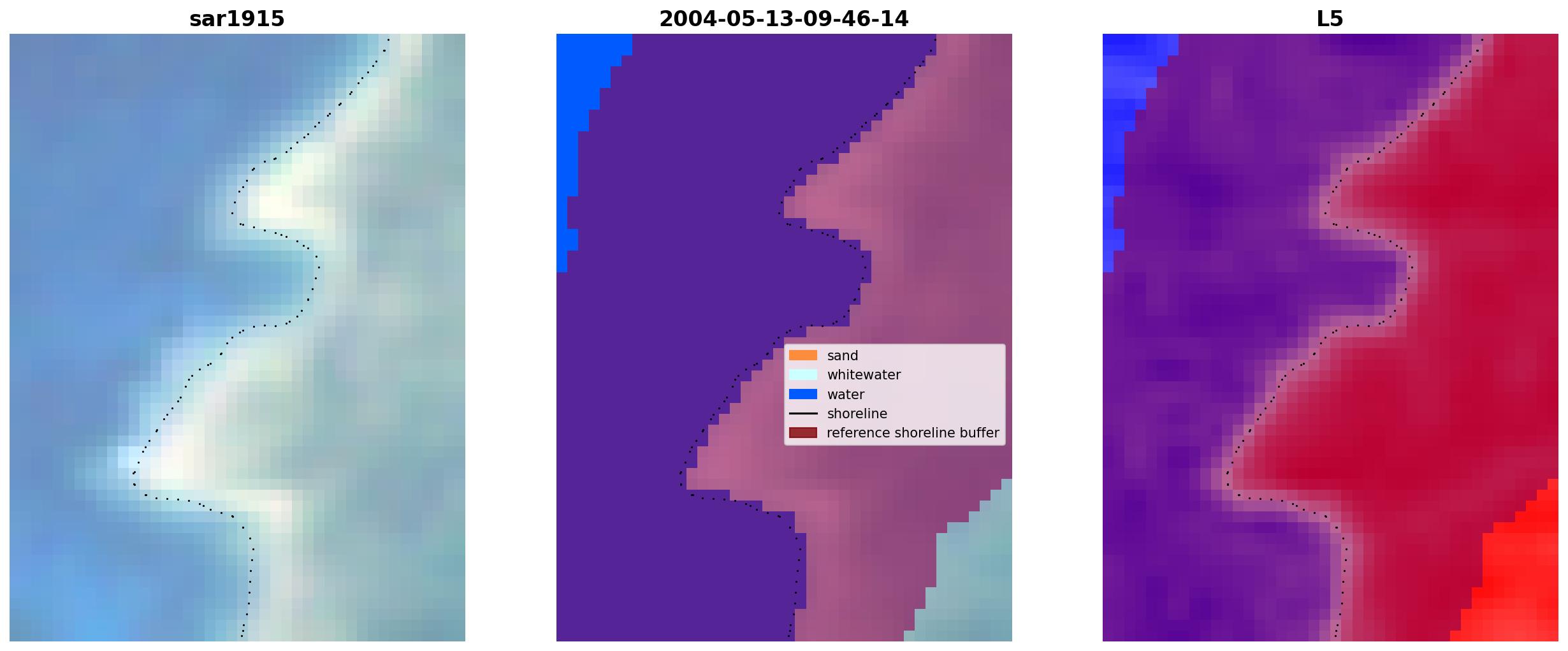 sar1915

2004-05-13-09-46-14

sand
whitewater
water
shoreline
reference shoreline buffer

L5